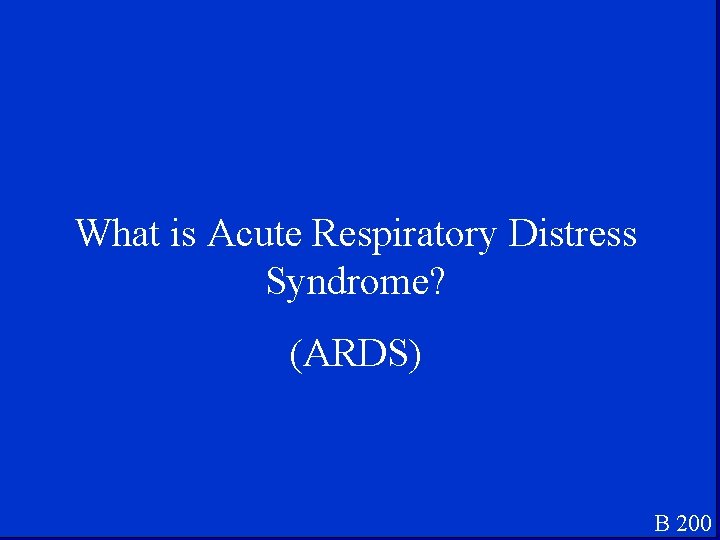 What is Acute Respiratory Distress Syndrome?

(ARDS)

B 200